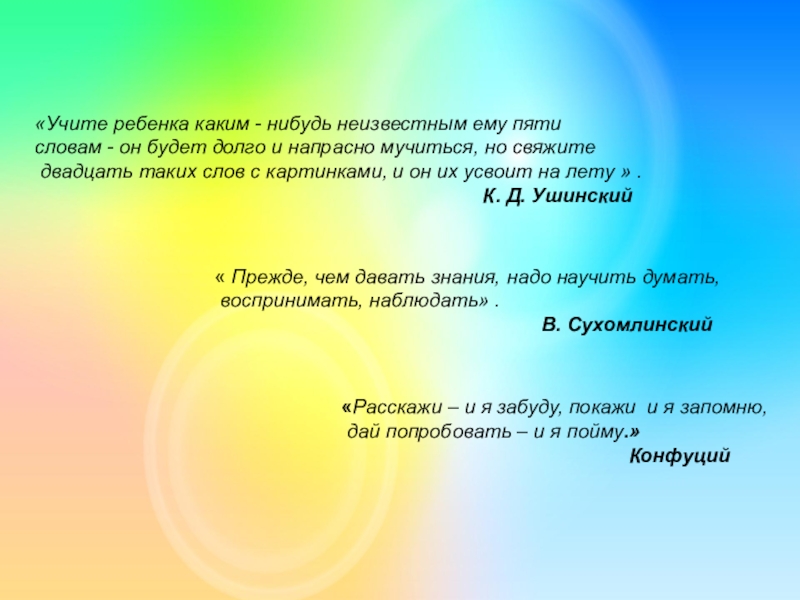 «Учите ребенка каким - нибудь неизвестным ему пяти словам - он будет долго и напрасно мучиться, но свяжите двадцать таких слов с картинками, и он их усвоит на лету » .
К. Д. Ушинский

« Прежде, чем давать знания, надо научить думать, воспринимать, наблюдать» .
В. Сухомлинский

«Расскажи – и я забуду, покажи и я запомню, дай попробовать – и я пойму.»
Конфуций